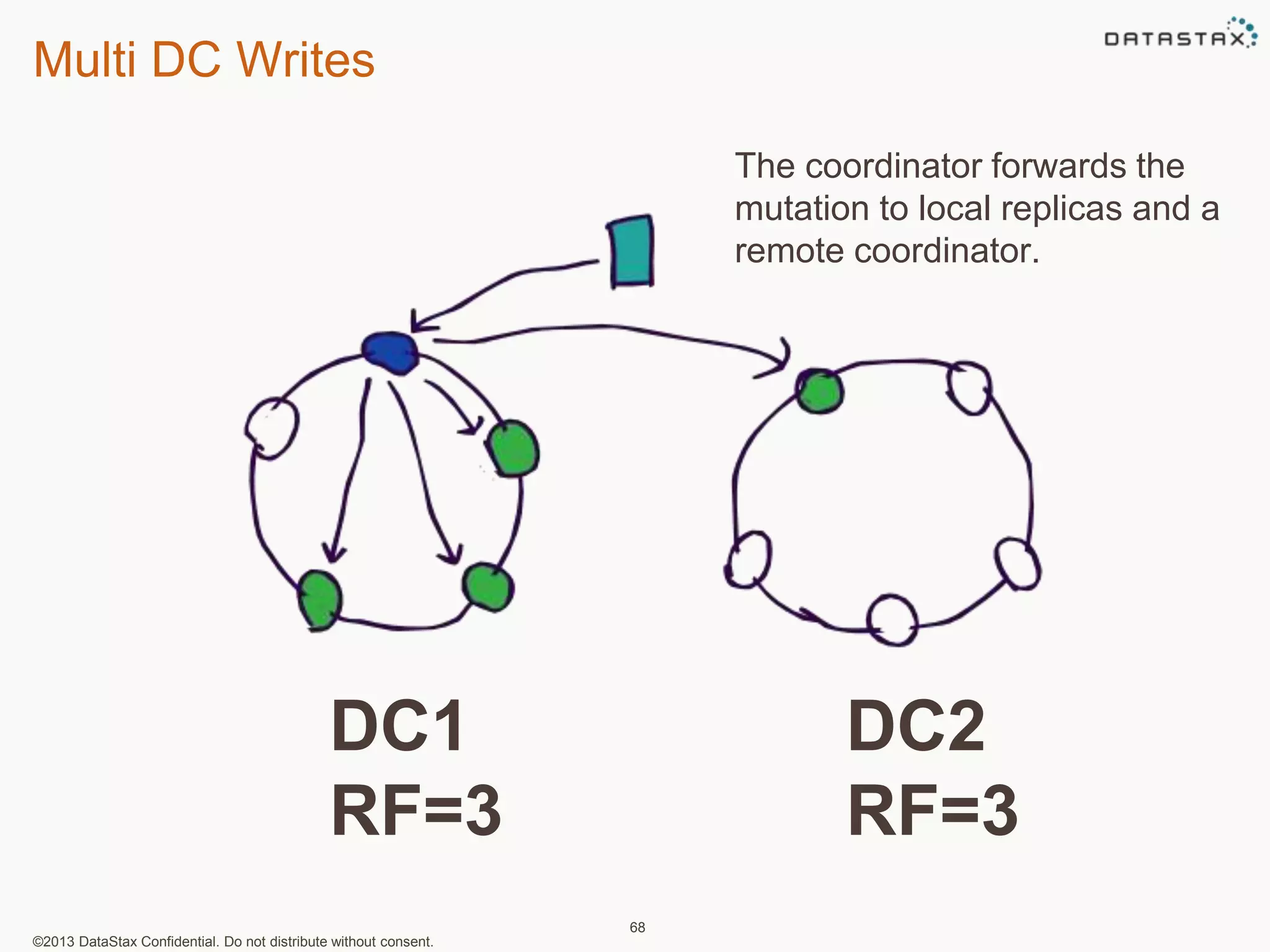 Multi DC Writes

DATASTAX

The coordinator forwards the mutation to local replicas and a remote coordinator.

DC1
RF=3

DC2
RF=3

68

©2013 DataStax Confidential. Do not distribute without consent.